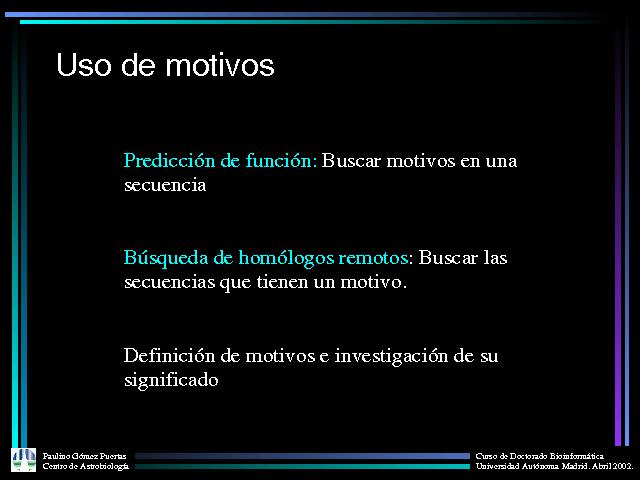 Uso de motivos

Predicción de función: Buscar motivos en una secuencia

Búsqueda de homólogos remotos: Buscar las secuencias que tienen un motivo.

Definición de motivos e investigación de su significado

Paulino Gómez Puertas
Centro de Astrobiología

Curso de Doctorado Bioinformática
Universidad Autónoma Madrid. Abril 2002.